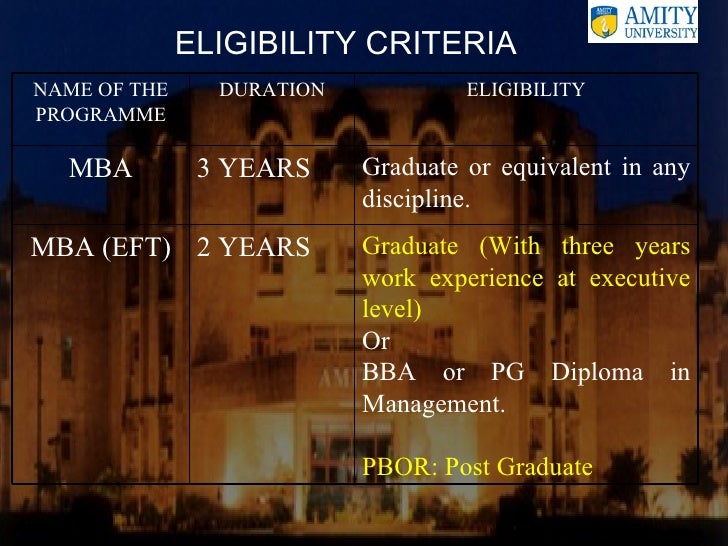 AMITY UNIVERSITY

ELIGIBILITY CRITERIA

| NAME OF THE PROGRAMME | DURATION | ELIGIBILITY |
|---|---|---|
| MBA | 3 YEARS | Graduate or equivalent in any discipline. |
| MBA (EFT) | 2 YEARS | Graduate (With three years work experience at executive level) Or BBA or PG Diploma in Management. PBOR: Post Graduate |